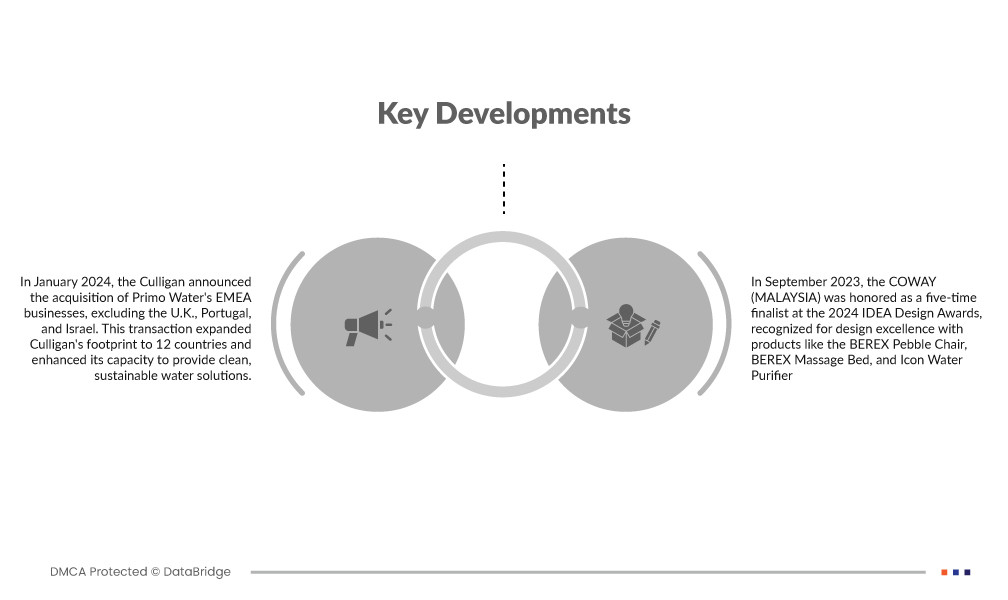 Key Developments

In January 2024, the Culligan announced the acquisition of Primo Water's EMEA businesses, excluding the U.K., Portugal, and Israel. This transaction expanded Culligan's footprint to 12 countries and enhanced its capacity to provide clean, sustainable water solutions.

In September 2023, the COWAY (MALAYSIA) was honored as a five-time finalist at the 2024 IDEA Design Awards, recognized for design excellence with products like the BEREX Pebble Chair, BEREX Massage Bed, and Icon Water Purifier

DMCA Protected © DataBridge